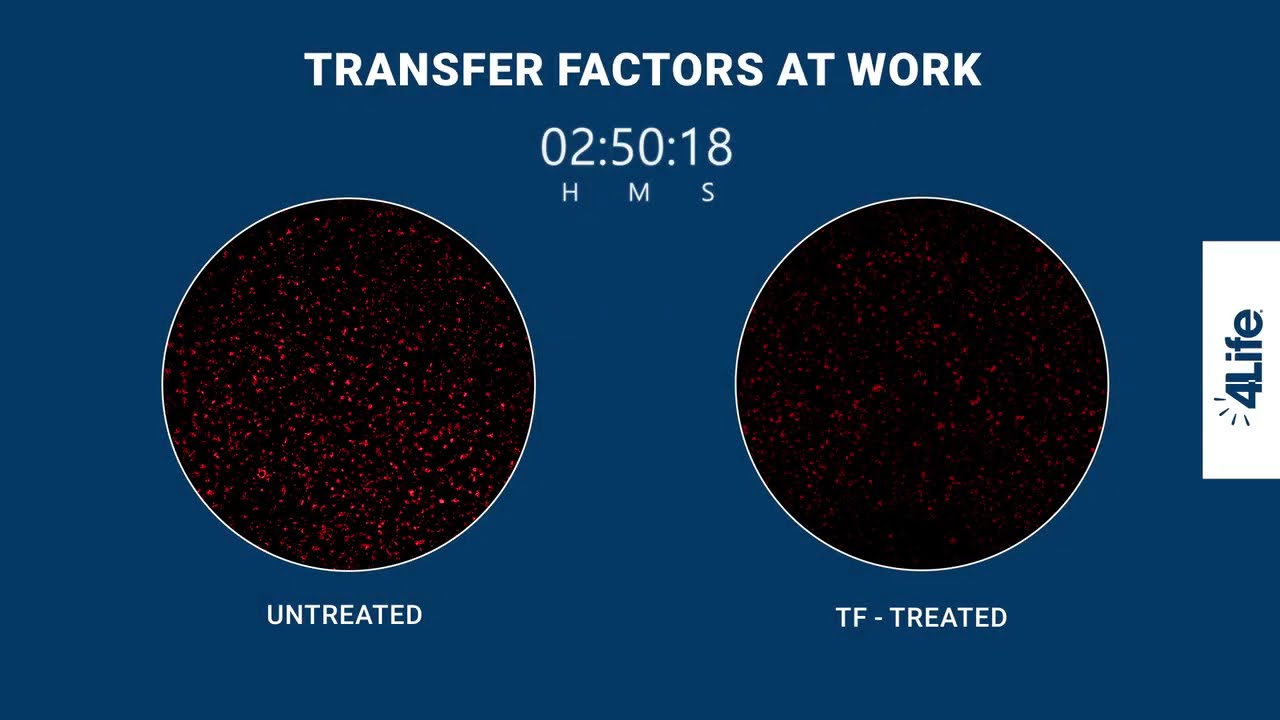 TRANSFER FACTORS AT WORK

02:50:18
H M S

UNTREATED

TF - TREATED

4Life